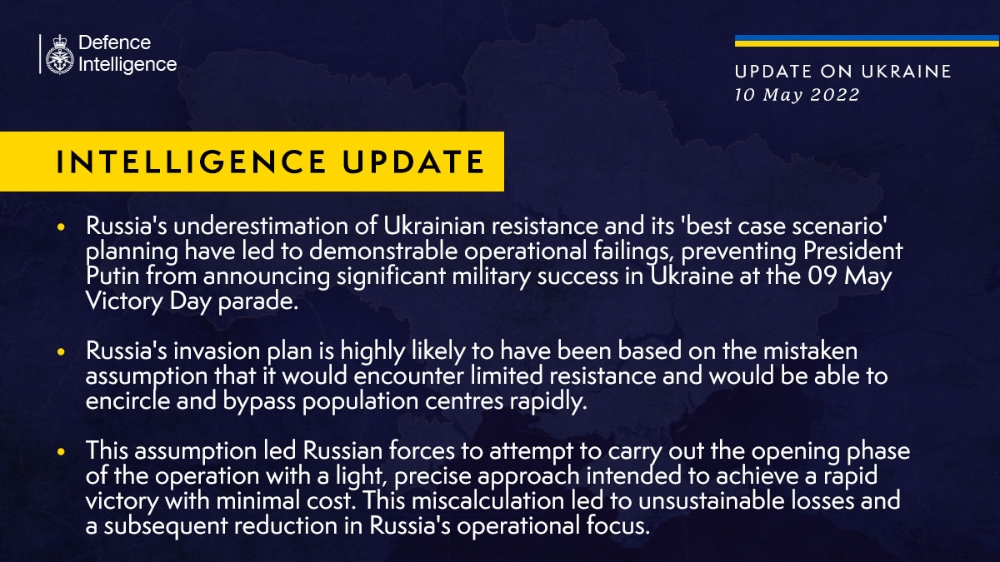 Defence Intelligence

UPDATE ON UKRAINE
10 May 2022

INTELLIGENCE UPDATE

• Russia's underestimation of Ukrainian resistance and its 'best case scenario' planning have led to demonstrable operational failings, preventing President Putin from announcing significant military success in Ukraine at the 09 May Victory Day parade.

• Russia's invasion plan is highly likely to have been based on the mistaken assumption that it would encounter limited resistance and would be able to encircle and bypass population centres rapidly.

• This assumption led Russian forces to attempt to carry out the opening phase of the operation with a light, precise approach intended to achieve a rapid victory with minimal cost. This miscalculation led to unsustainable losses and a subsequent reduction in Russia's operational focus.